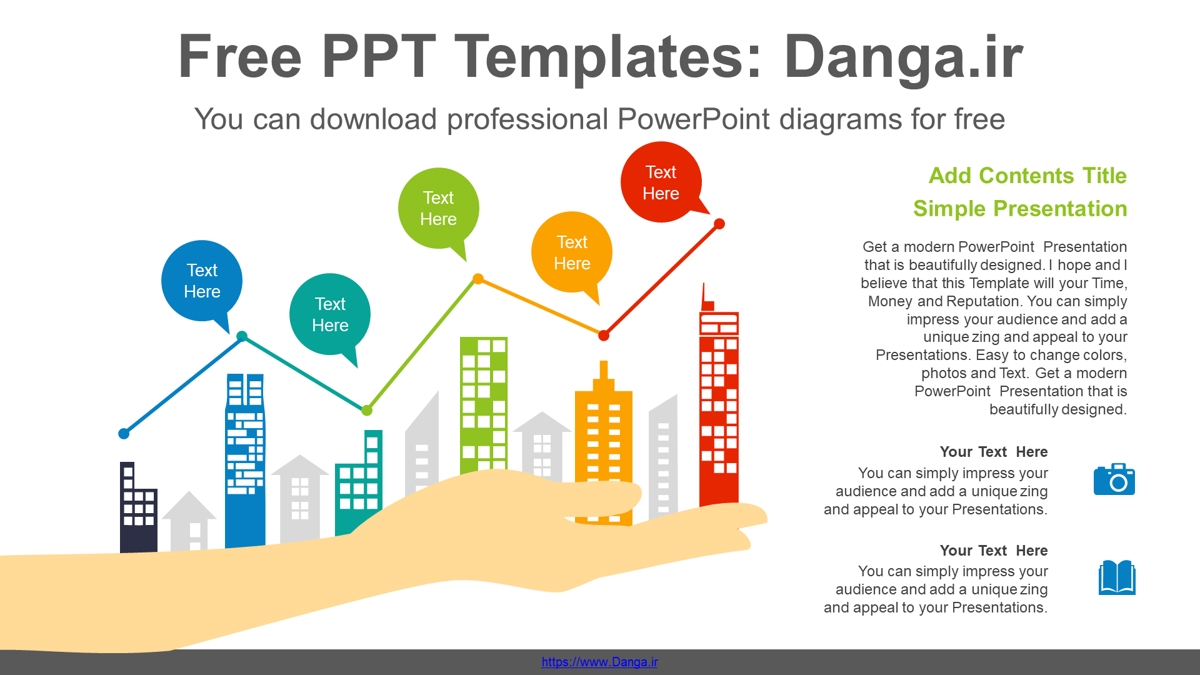 Free PPT Templates: Danga.ir

You can download professional PowerPoint diagrams for free

Text Here

Text Here

Text Here

Text Here

Text Here

Add Contents Title
Simple Presentation

Get a modern PowerPoint Presentation that is beautifully designed. I hope and I believe that this Template will your Time, Money and Reputation. You can simply impress your audience and add a unique zing and appeal to your Presentations. Easy to change colors, photos and Text. Get a modern PowerPoint Presentation that is beautifully designed.

Your Text Here
You can simply impress your audience and add a unique zing and appeal to your Presentations.

Your Text Here
You can simply impress your audience and add a unique zing and appeal to your Presentations.

https://www.Danga.ir